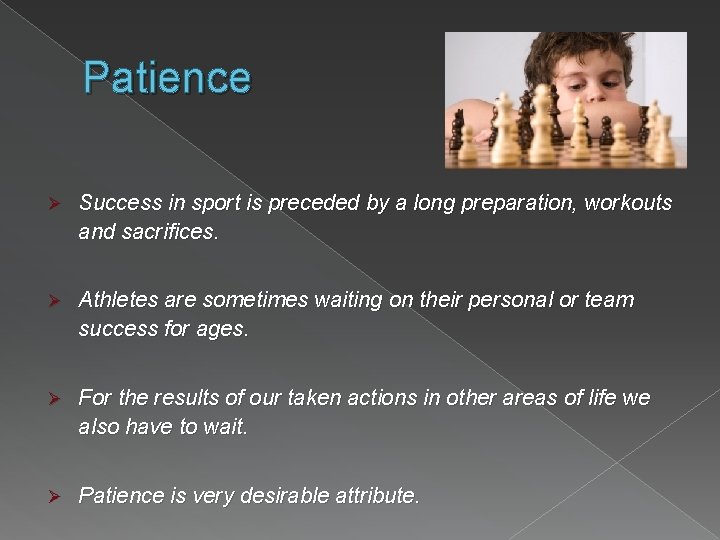 Patience

➢ Success in sport is preceded by a long preparation, workouts and sacrifices.

➢ Athletes are sometimes waiting on their personal or team success for ages.

➢ For the results of our taken actions in other areas of life we also have to wait.

➢ Patience is very desirable attribute.